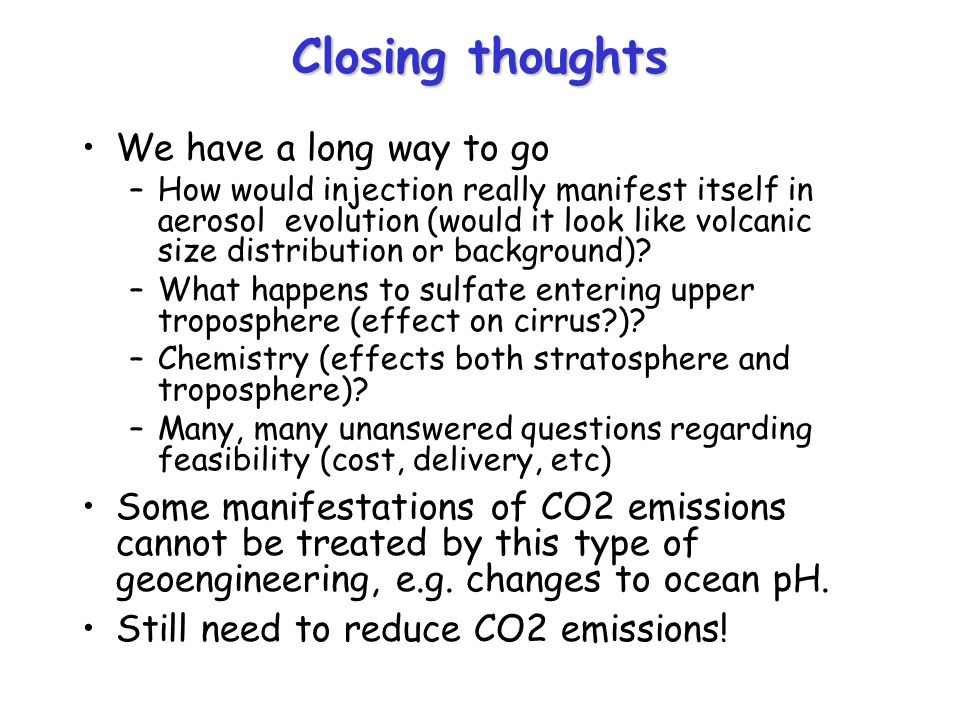 Closing thoughts

• We have a long way to go
– How would injection really manifest itself in aerosol evolution (would it look like volcanic size distribution or background)?
– What happens to sulfate entering upper troposphere (effect on cirrus?)?
– Chemistry (effects both stratosphere and troposphere)?
– Many, many unanswered questions regarding feasibility (cost, delivery, etc)

• Some manifestations of CO2 emissions cannot be treated by this type of geoengineering, e.g. changes to ocean pH.

• Still need to reduce CO2 emissions!